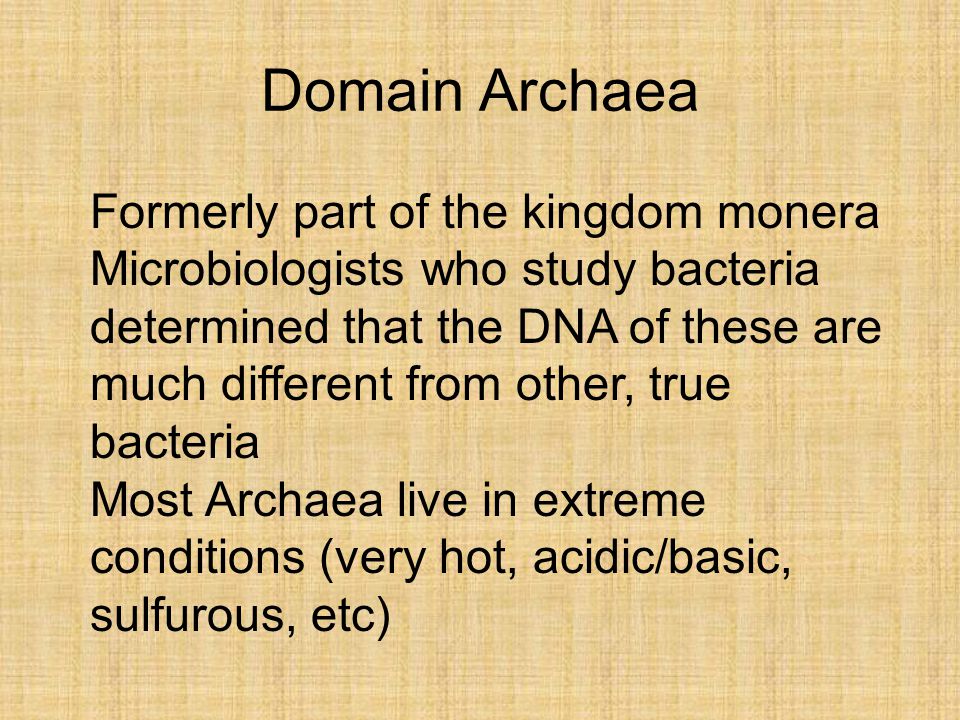 Domain Archaea

Formerly part of the kingdom monera
Microbiologists who study bacteria determined that the DNA of these are much different from other, true bacteria
Most Archaea live in extreme conditions (very hot, acidic/basic, sulfurous, etc)